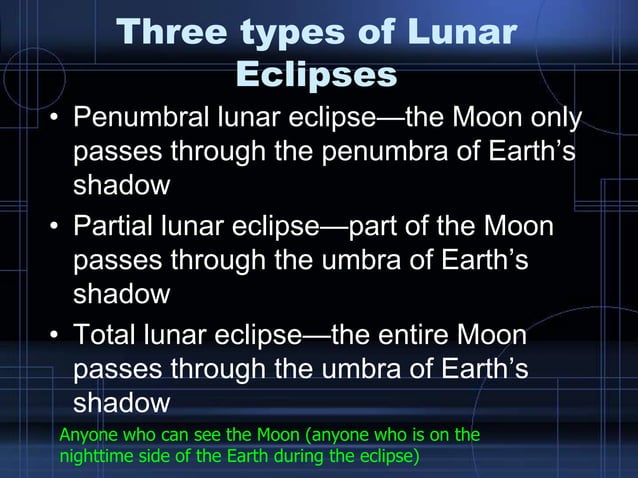 Three types of Lunar Eclipses

• Penumbral lunar eclipse—the Moon only passes through the penumbra of Earth's shadow

• Partial lunar eclipse—part of the Moon passes through the umbra of Earth's shadow

• Total lunar eclipse—the entire Moon passes through the umbra of Earth's shadow

Anyone who can see the Moon (anyone who is on the nighttime side of the Earth during the eclipse)